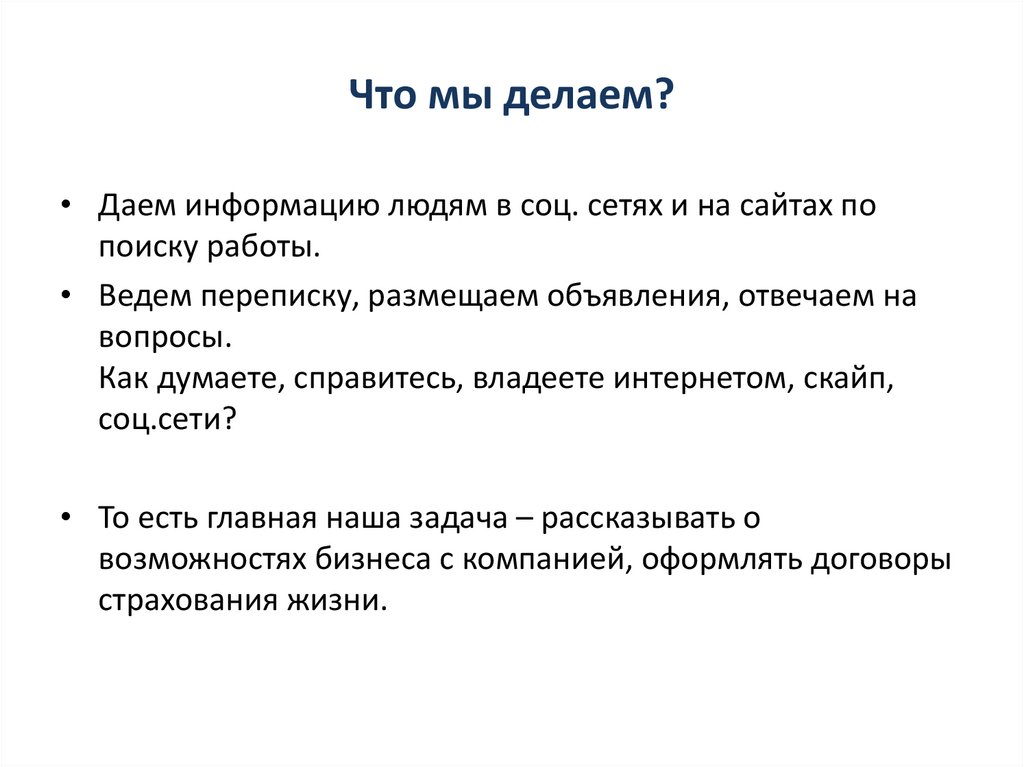 Что мы делаем?

• Даем информацию людям в соц. сетях и на сайтах по поиску работы.

• Ведем переписку, размещаем объявления, отвечаем на вопросы.
Как думаете, справитесь, владеете интернетом, скайп, соц.сети?

• То есть главная наша задача – рассказывать о возможностях бизнеса с компанией, оформлять договоры страхования жизни.